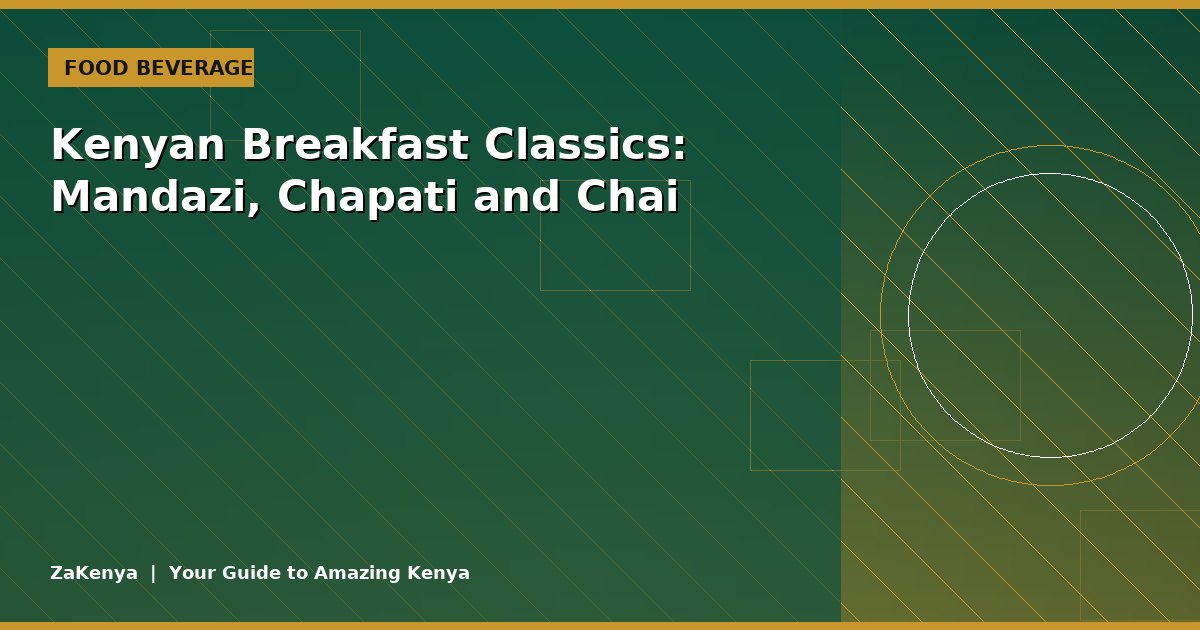 FOOD BEVERAGE

Kenyan Breakfast Classics: Mandazi, Chapati and Chai

ZaKenya | Your Guide to Amazing Kenya